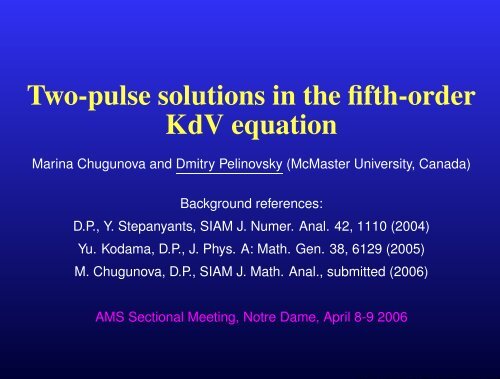 Two-pulse solutions in the fifth-order KdV equation

Marina Chugunova and Dmitry Pelinovsky (McMaster University, Canada)

Background references:

D.P., Y. Stepanyants, SIAM J. Numer. Anal. 42, 1110 (2004)

Yu. Kodama, D.P., J. Phys. A: Math. Gen. 38, 6129 (2005)

M. Chugunova, D.P., SIAM J. Math. Anal., submitted (2006)

AMS Sectional Meeting, Notre Dame, April 8-9 2006